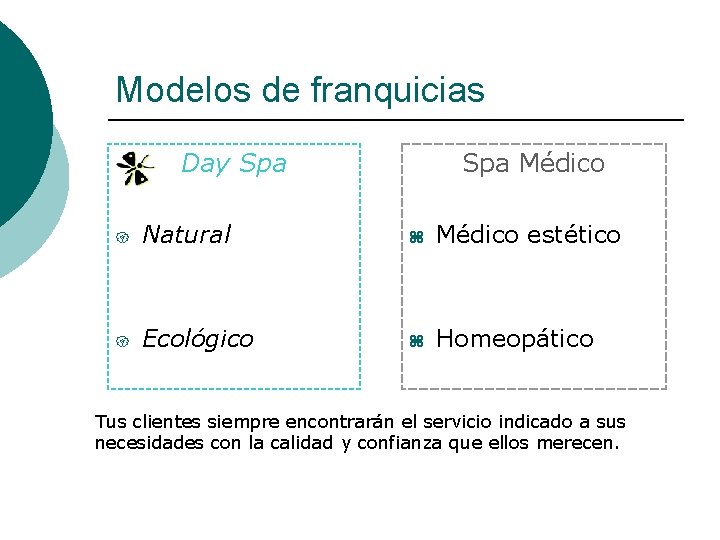 Modelos de franquicias

Day Spa

Natural

Ecológico

Spa Médico

Médico estético

Homeopático

Tus clientes siempre encontrarán el servicio indicado a sus necesidades con la calidad y confianza que ellos merecen.